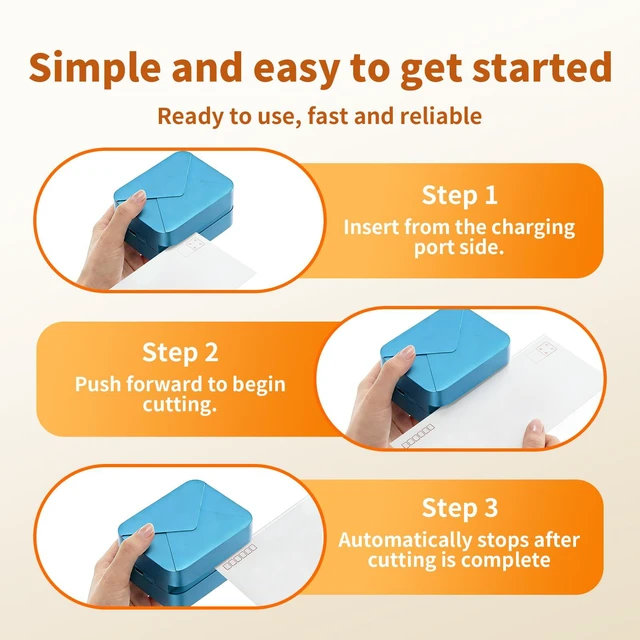 Simple and easy to get started

Ready to use, fast and reliable

Step 1
Insert from the charging port side.

Step 2
Push forward to begin cutting.

Step 3
Automatically stops after cutting is complete